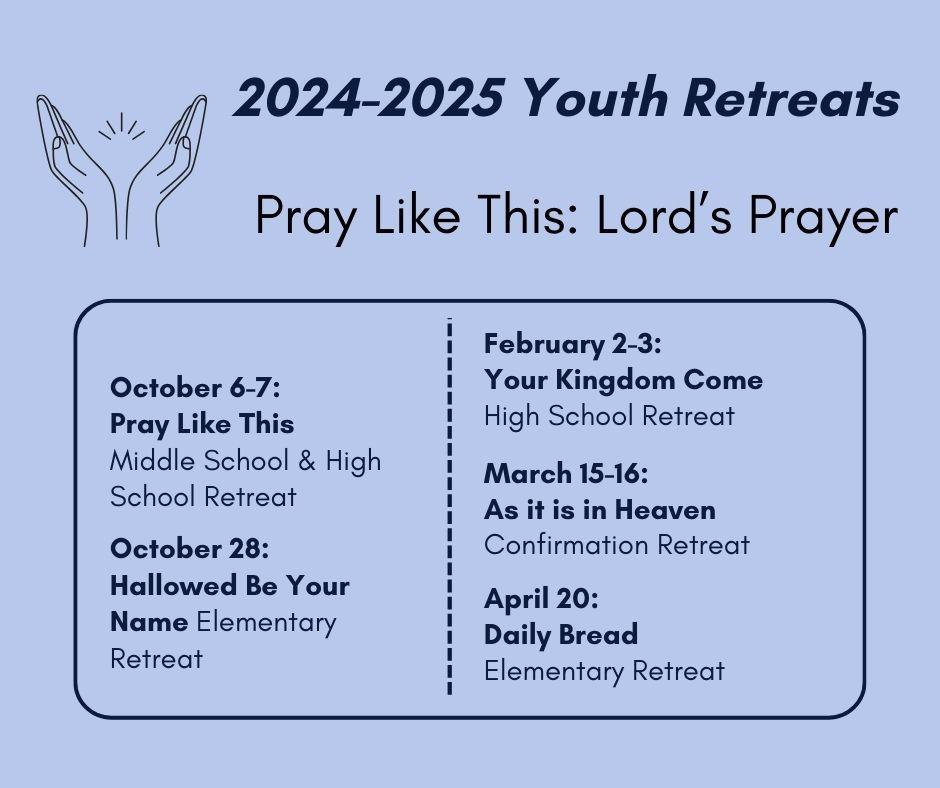 2024-2025 Youth Retreats

Pray Like This: Lord's Prayer

October 6-7:
Pray Like This
Middle School & High School Retreat

October 28:
Hallowed Be Your Name Elementary Retreat

February 2-3:
Your Kingdom Come
High School Retreat

March 15-16:
As it is in Heaven
Confirmation Retreat

April 20:
Daily Bread
Elementary Retreat